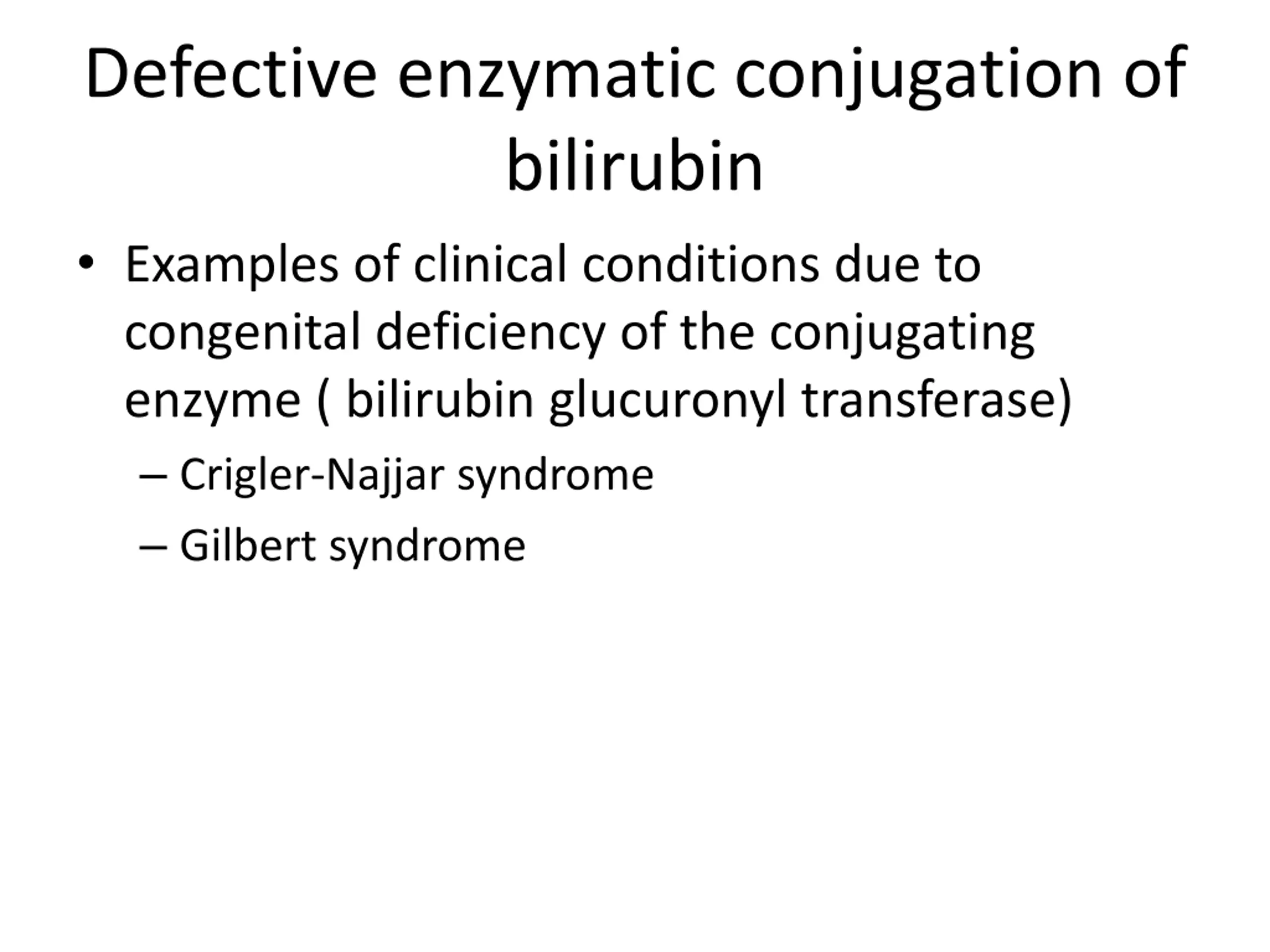 Defective enzymatic conjugation of bilirubin

• Examples of clinical conditions due to congenital deficiency of the conjugating enzyme ( bilirubin glucuronyl transferase)

– Crigler-Najjar syndrome

– Gilbert syndrome